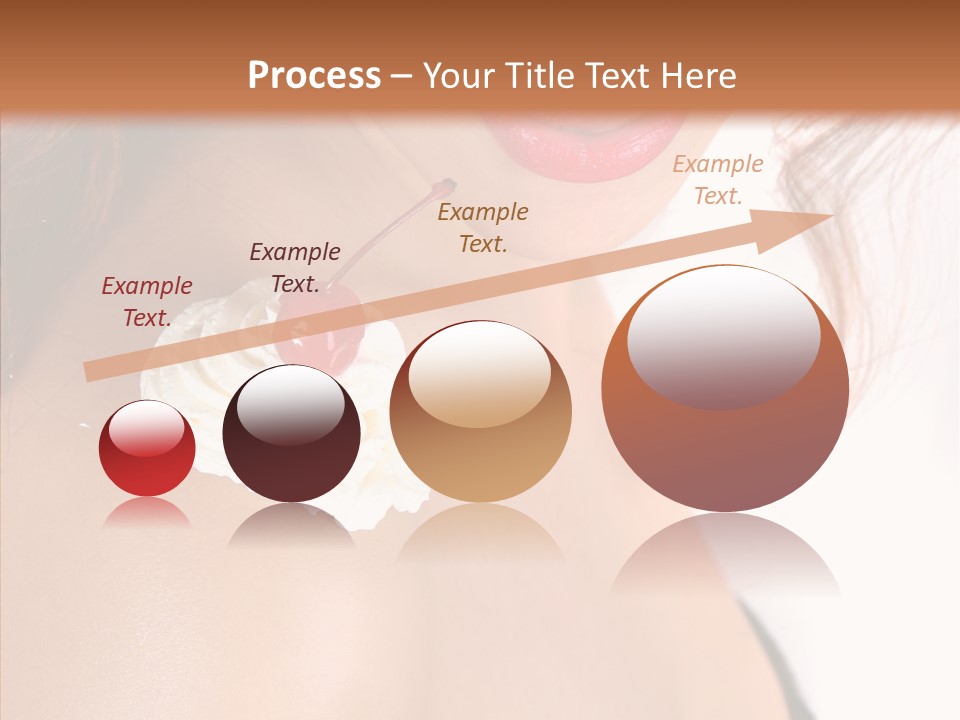 Process – Your Title Text Here

Example Text.

Example Text.

Example Text.

Example Text.